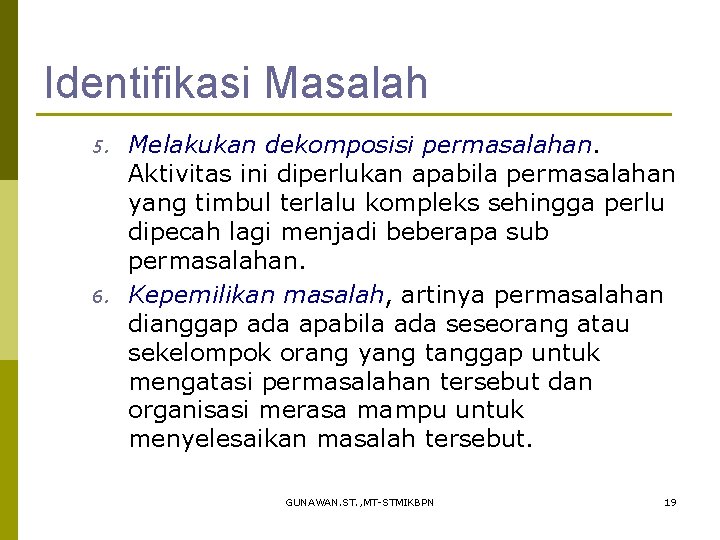 Identifikasi Masalah

5. Melakukan dekomposisi permasalahan. Aktivitas ini diperlukan apabila permasalahan yang timbul terlalu kompleks sehingga perlu dipecah lagi menjadi beberapa sub permasalahan.

6. Kepemilikan masalah, artinya permasalahan dianggap ada apabila ada seseorang atau sekelompok orang yang tanggap untuk mengatasi permasalahan tersebut dan organisasi merasa mampu untuk menyelesaikan masalah tersebut.

GUNAWAN.ST.,MT-STMIKBPN

19